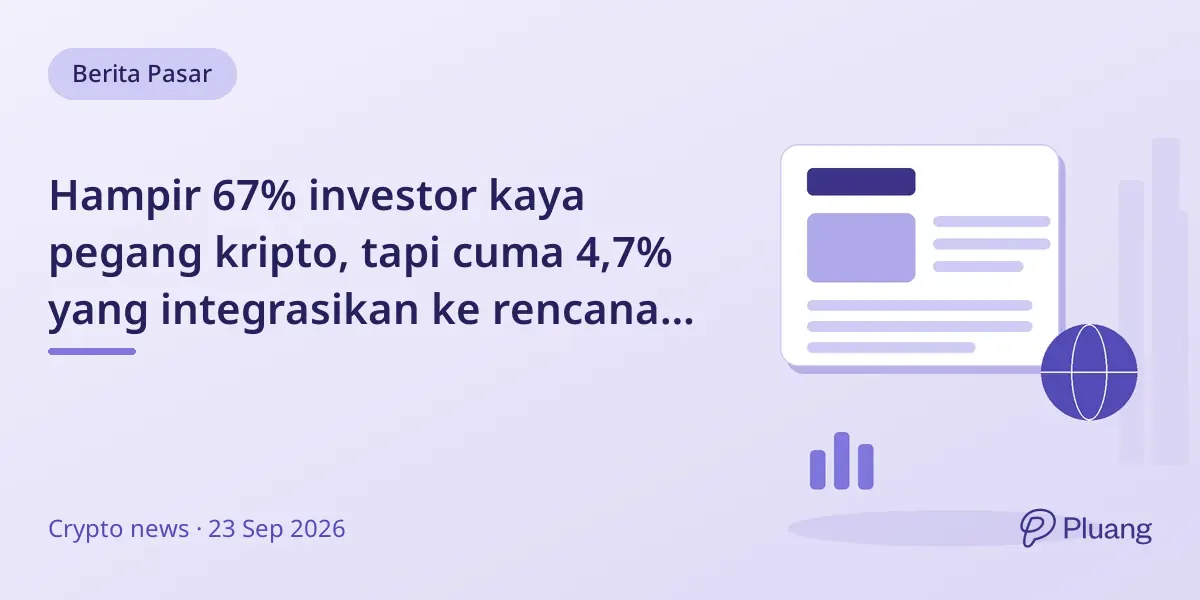 Berita Pasar

Hampir 67% investor kaya pegang kripto, tapi cuma 4,7% yang integrasikan ke rencana...

Crypto news · 23 Sep 2026

Pluang